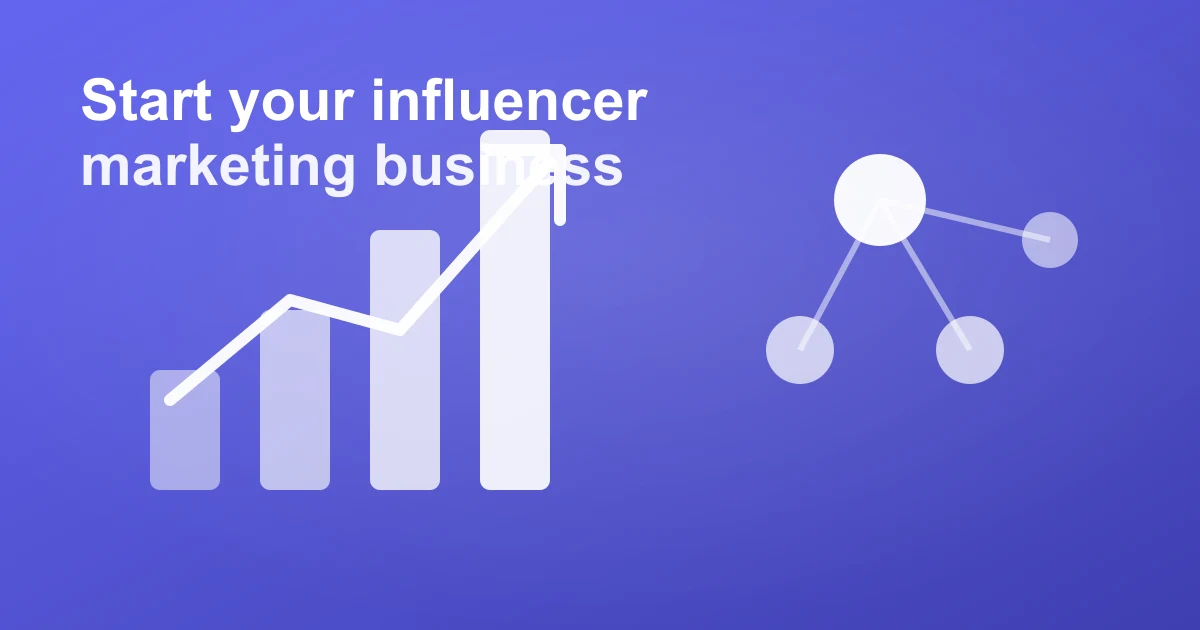 Start your influencer marketing business